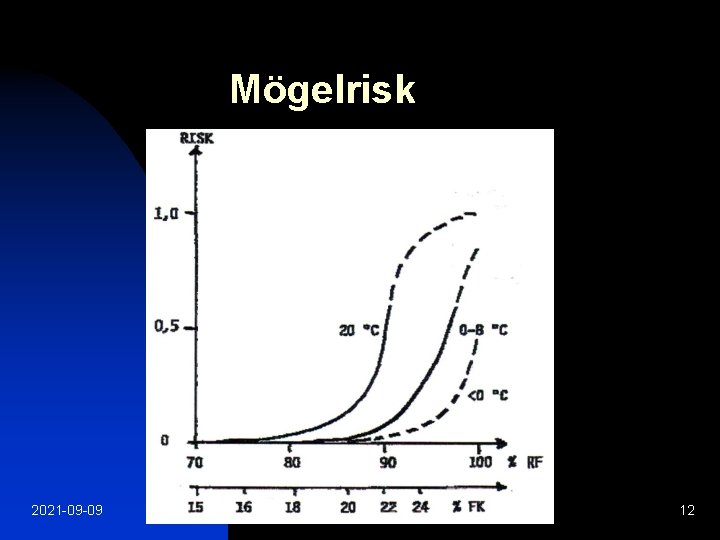 Mögelrisk

RISK

1,0

0,5

0

20 °C

0-8 °C

<0 °C

70 80 90 100 % RF

15 16 18 20 22 24 % FK

2021-09-09

12